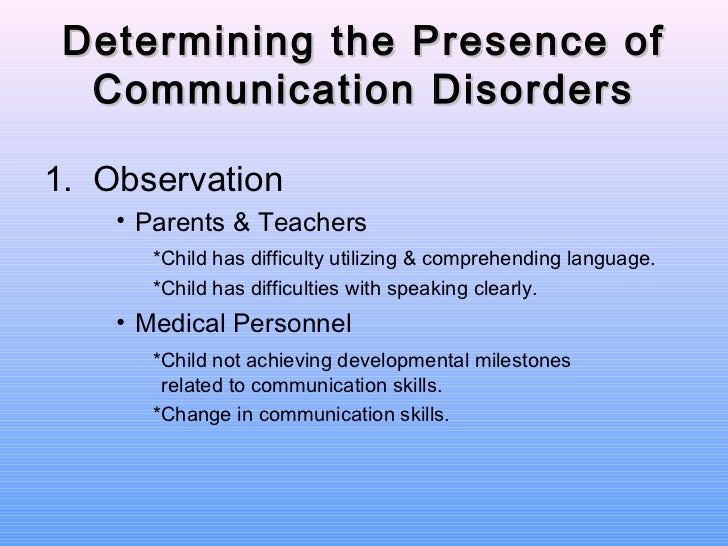 Determining the Presence of Communication Disorders

1. Observation

• Parents & Teachers

*Child has difficulty utilizing & comprehending language.

*Child has difficulties with speaking clearly.

• Medical Personnel

*Child not achieving developmental milestones related to communication skills.

*Change in communication skills.